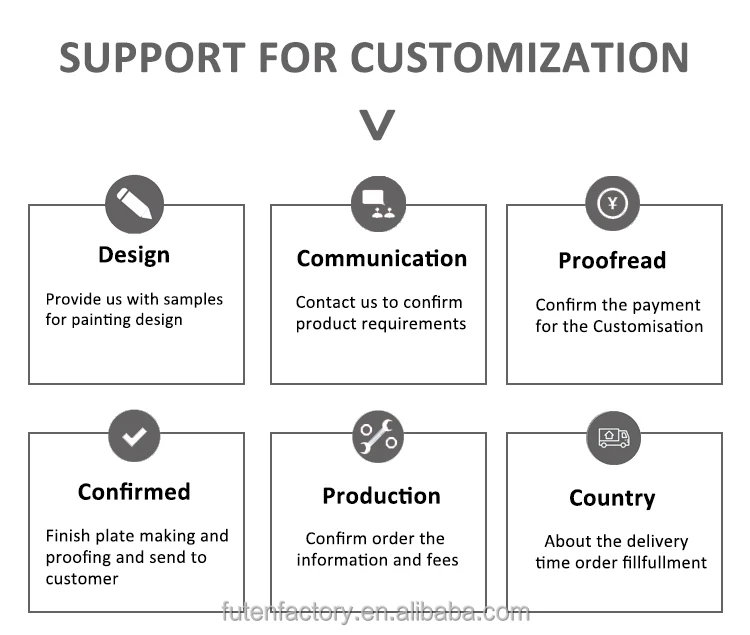 SUPPORT FOR CUSTOMIZATION

Design

Provide us with samples for painting design

Communication

Contact us to confirm product requirements

Proofread

Confirm the payment for the Customisation

Confirmed

Finish plate making and proofing and send to customer

Production

Confirm order the information and fees

Country

About the delivery time order fillfullment

futenfactory.en.alibaba.com